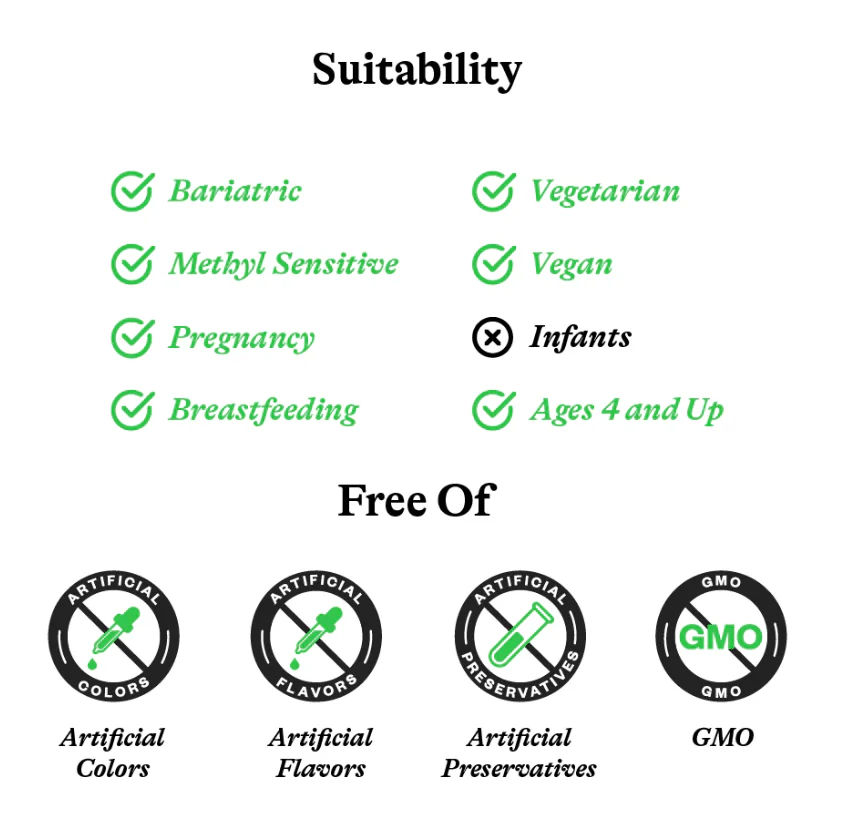 Suitability

Bariatric
Methyl Sensitive
Pregnancy
Breastfeeding

Vegetarian
Vegan
Infants
Ages 4 and Up

Free Of

ARTIFICIAL COLORS
Artificial Colors

ARTIFICIAL FLAVORS
Artificial Flavors

ARTIFICIAL PRESERVATIVES
Artificial Preservatives

GMO GMO GMO
GMO